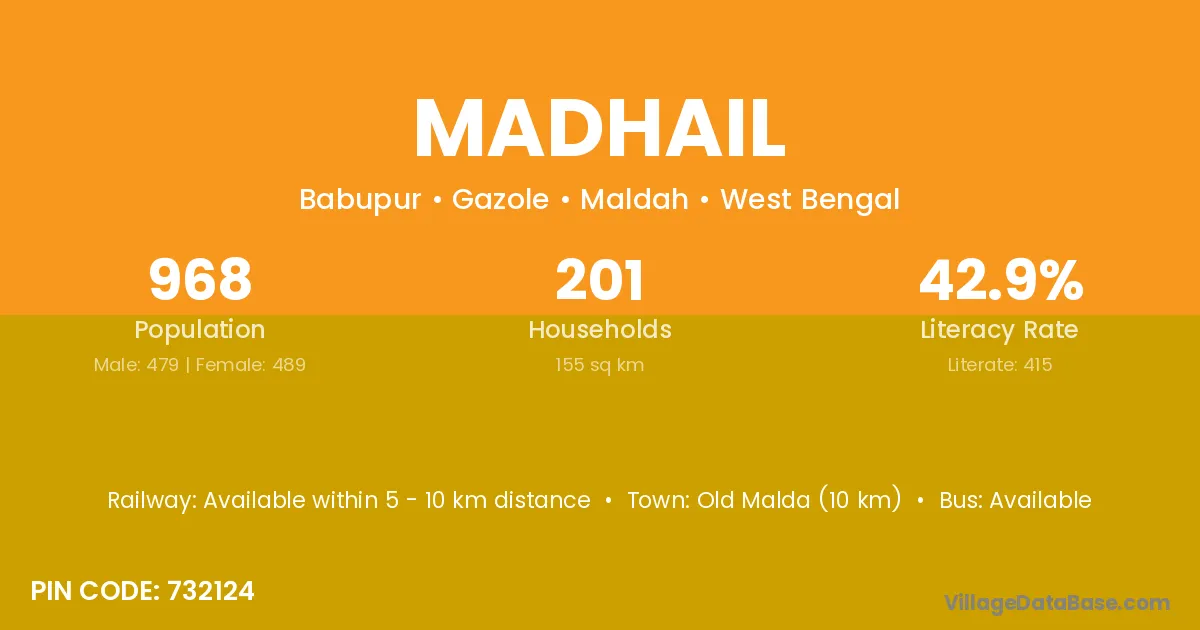 MADHAIL

Babupur • Gazole • Maldah • West Bengal

968
Population
Male: 479 | Female: 489

201
Households
155 sq km

42.9%
Literacy Rate
Literate: 415

Railway: Available within 5 - 10 km distance • Town: Old Malda (10 km) • Bus: Available

PIN CODE: 732124

VillageDataBase.com